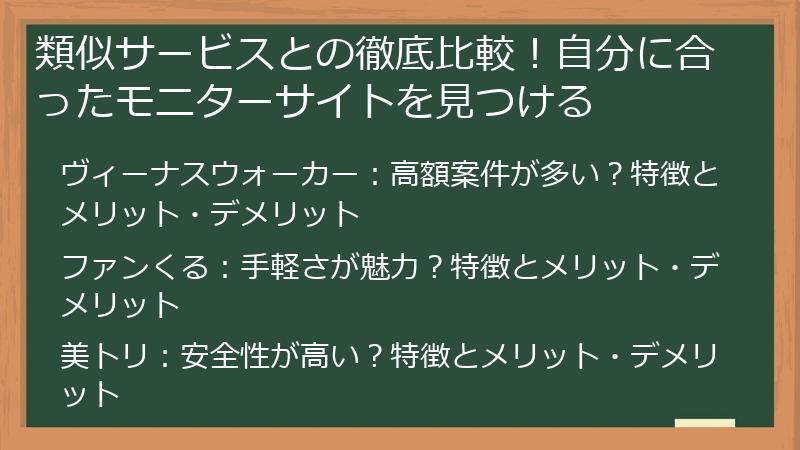 類似サービスとの徹底比較！自分に合ったモニターサイトを見つける

ヴィーナスウォーカー：高額案件が多い？特徴とメリット・デメリット

ファンくる：手軽さが魅力？特徴とメリット・デメリット

美トリ：安全性が高い？特徴とメリット・デメリット